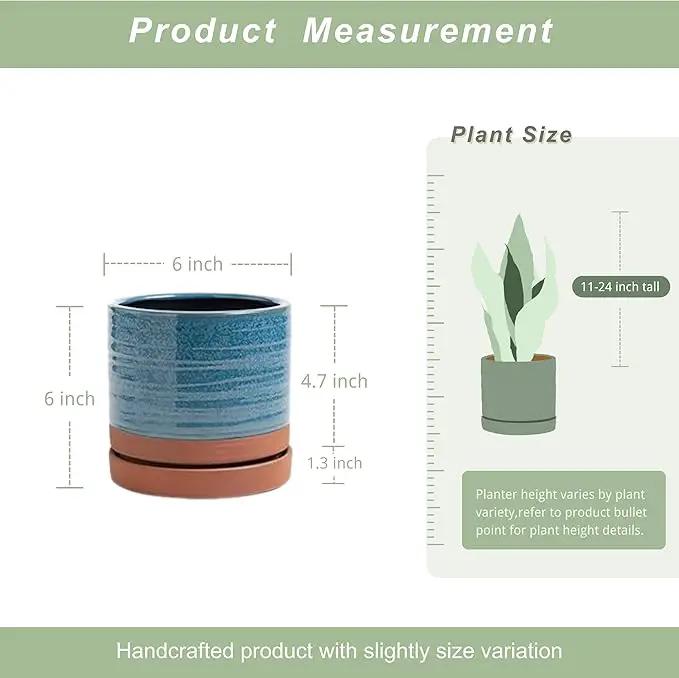 Product Measurement

6 inch

6 inch

4.7 inch

1.3 inch

Plant Size

11-24 inch tall

Planter height varies by plant variety,refer to product bullet point for plant height details.

Handcrafted product with slightly size variation